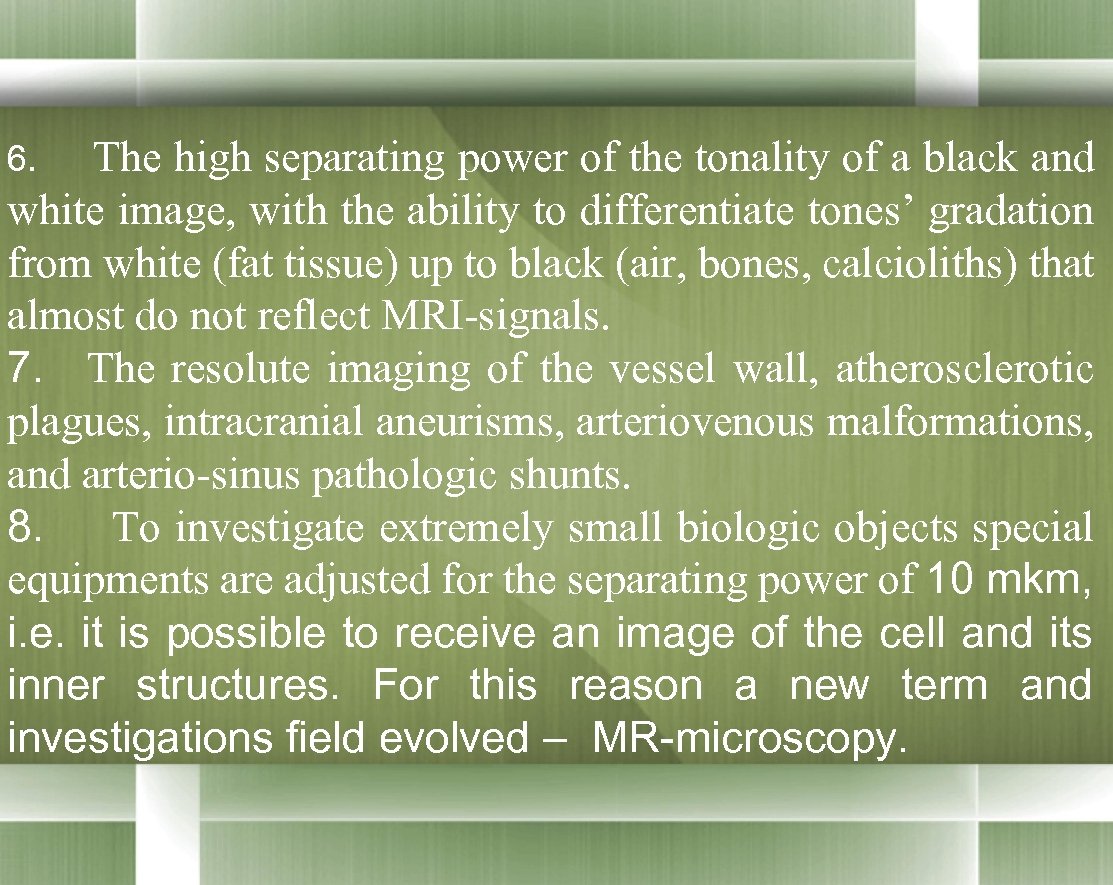 6. The high separating power of the tonality of a black and white image, with the ability to differentiate tones’ gradation from white (fat tissue) up to black (air, bones, calcioliths) that almost do not reflect MRI-signals.
7. The resolute imaging of the vessel wall, atherosclerotic plagues, intracranial aneurisms, arteriovenous malformations, and arterio-sinus pathologic shunts.
8. To investigate extremely small biologic objects special equipments are adjusted for the separating power of 10 mkm, i.e. it is possible to receive an image of the cell and its inner structures. For this reason a new term and investigations field evolved – MR-microscopy.